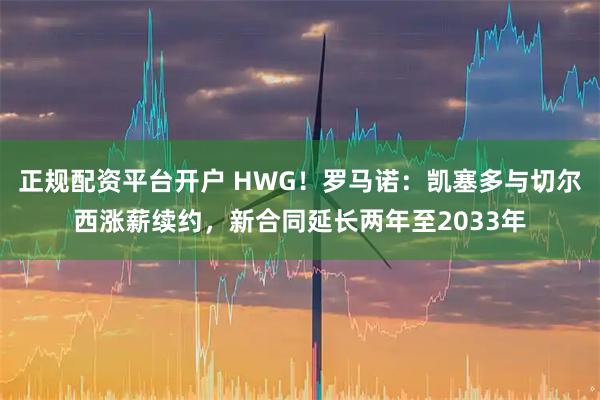 正规配资平台开户 HWG！罗马诺：凯塞多与切尔西涨薪续约，新合同延长两年至2033年